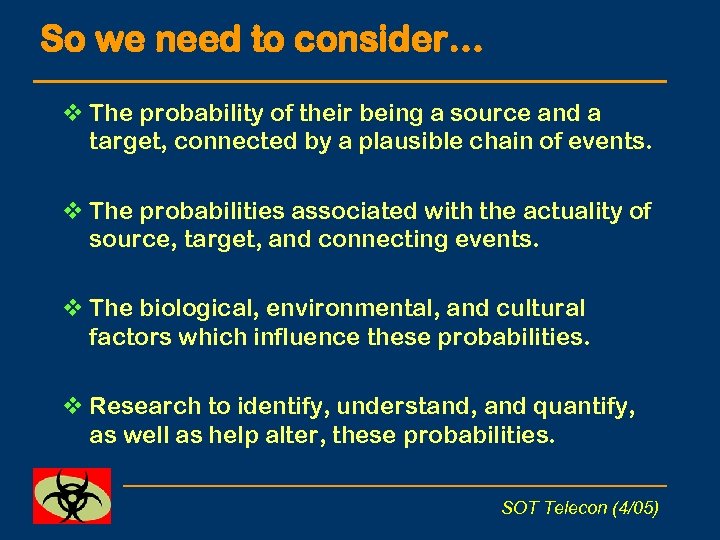 So we need to consider…

❖ The probability of their being a source and a target, connected by a plausible chain of events.

❖ The probabilities associated with the actuality of source, target, and connecting events.

❖ The biological, environmental, and cultural factors which influence these probabilities.

❖ Research to identify, understand, and quantify, as well as help alter, these probabilities.

SOT Telecon (4/05)